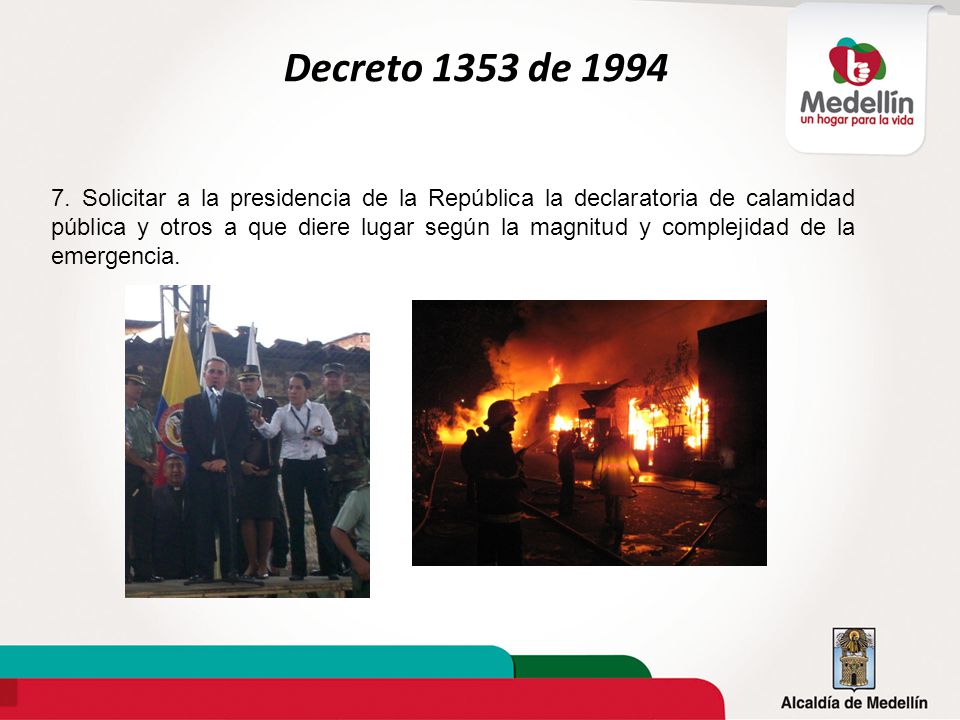 Decreto 1353 de 1994

Medellín
un hogar para la vida

7. Solicitar a la presidencia de la República la declaratoria de calamidad pública y otros a que diere lugar según la magnitud y complejidad de la emergencia.

Alcaldía de Medellín